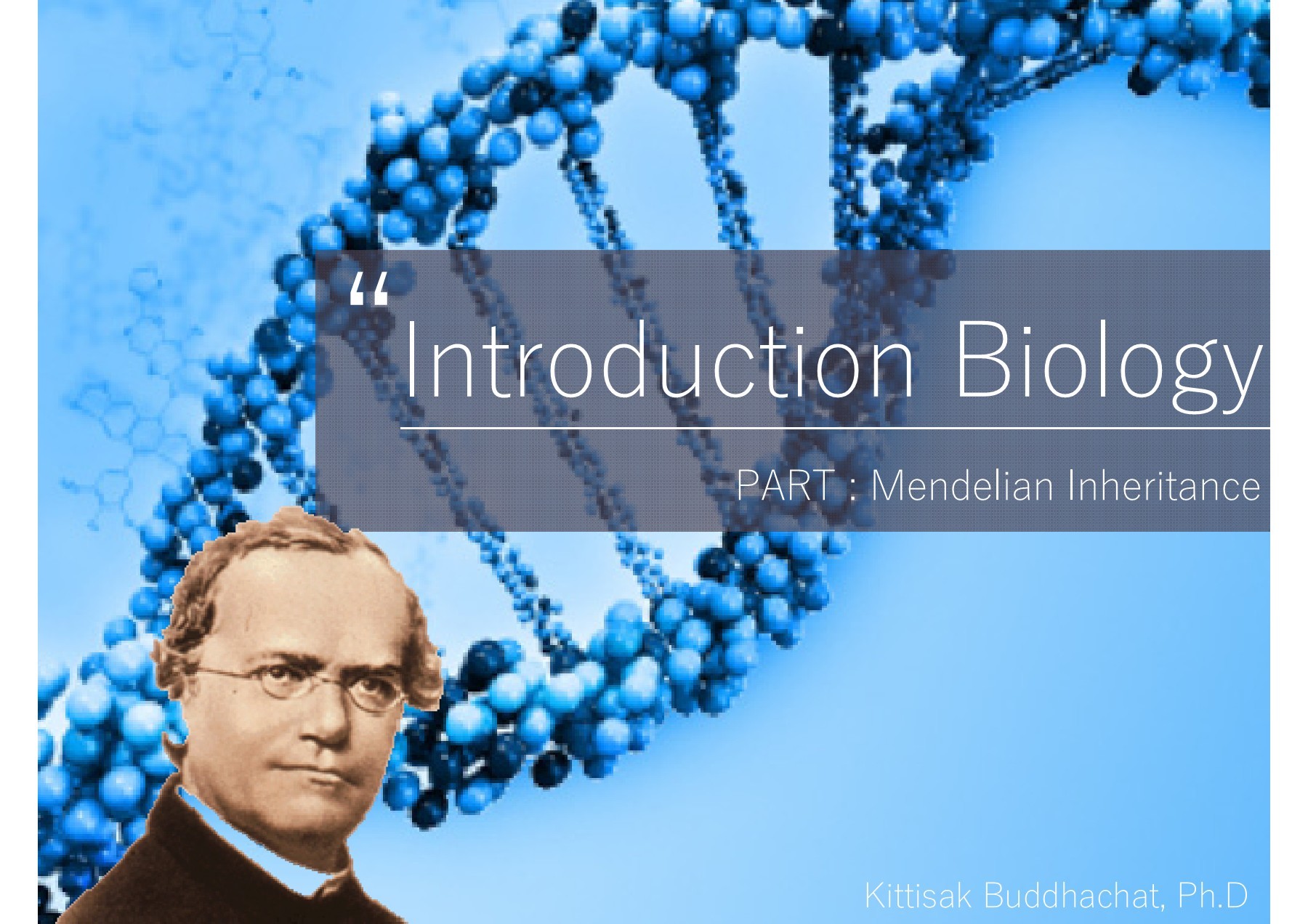 “
Introduction Biology

PART : Mendelian Inheritance

Kittisak Buddhachat, Ph.D